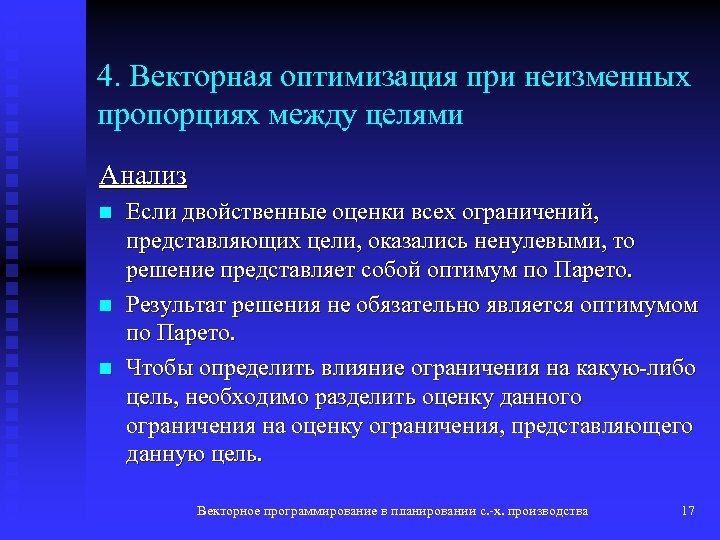 4. Векторная оптимизация при неизменных пропорциях между целями

Анализ

Если двойственные оценки всех ограничений, представляющих цели, оказались ненулевыми, то решение представляет собой оптимум по Парето.

Результат решения не обязательно является оптимумом по Парето.

Чтобы определить влияние ограничения на какую-либо цель, необходимо разделить оценку данного ограничения на оценку ограничения, представляющего данную цель.

Векторное программирование в планировании с.-х. производства

17